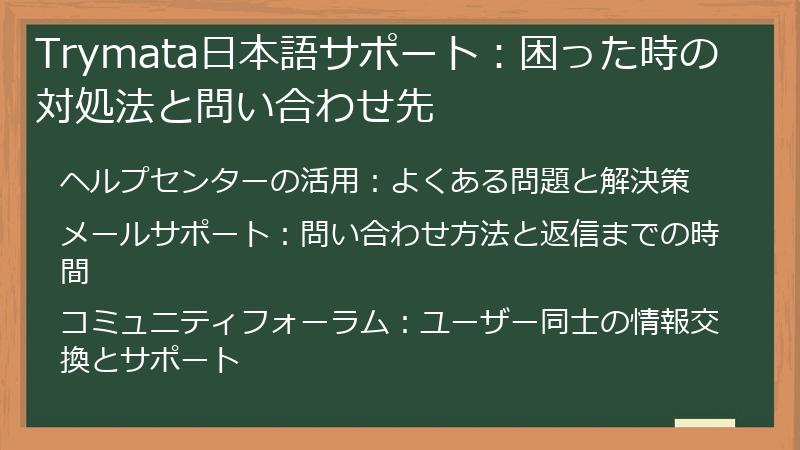 Trymata日本語サポート：困った時の対処法と問い合わせ先

ヘルプセンターの活用：よくある問題と解決策

メールサポート：問い合わせ方法と返信までの時間

コミュニティフォーラム：ユーザー同士の情報交換とサポート